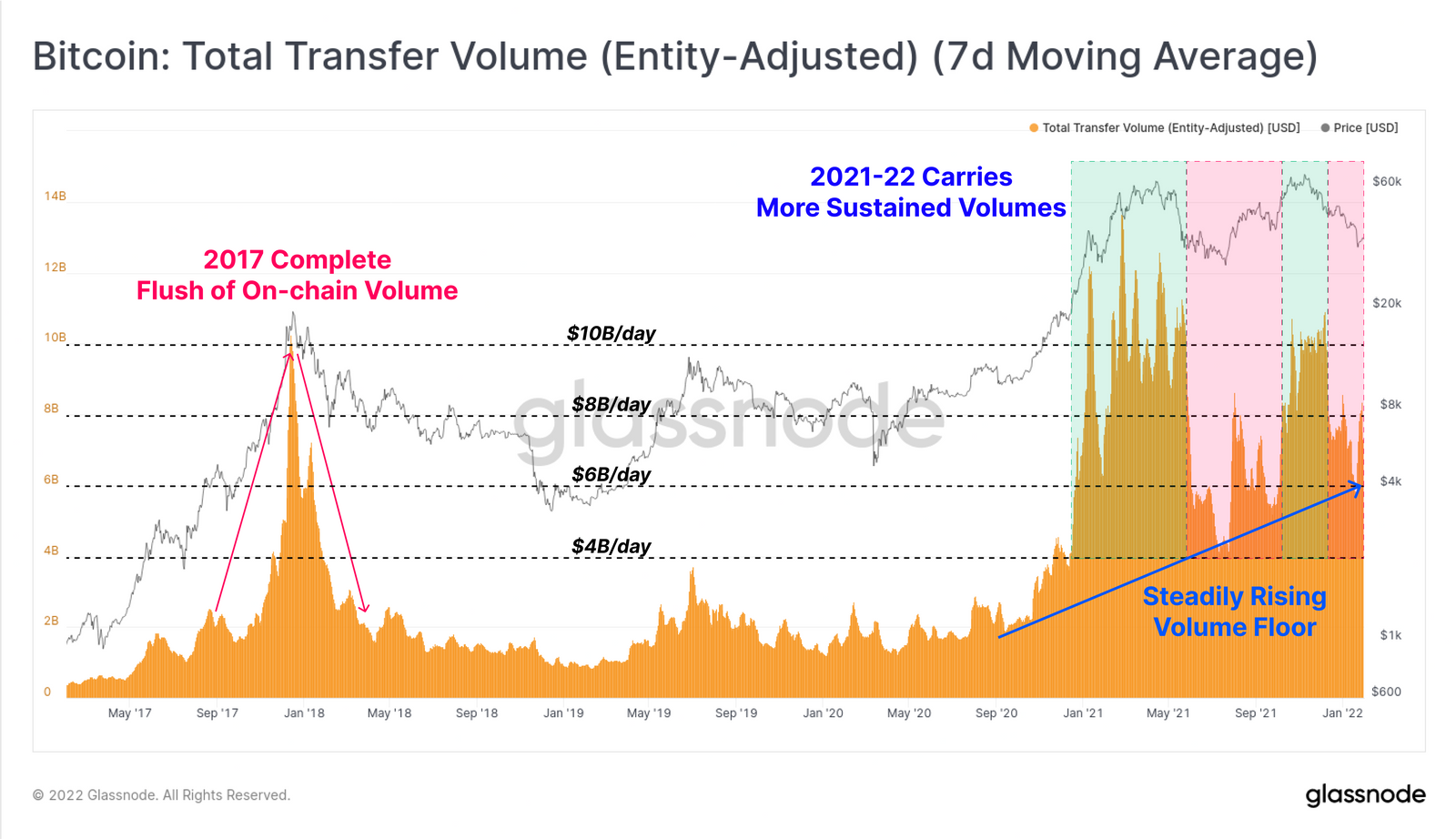 Bitcoin: Total Transfer Volume (Entity-Adjusted) (7d Moving Average)

Total Transfer Volume (Entity-Adjusted) [USD] Price [USD]

2021-22 Carries More Sustained Volumes

2017 Complete Flush of On-chain Volume

$10B/day

$8B/day

$6B/day

$4B/day

Steadily Rising Volume Floor

glassnode

14B
12B
10B
8B
6B
4B
2B
0

$60k
$20k
$8k
$4k
$1k
$600

May '17 Sep '17 Jan '18 May '18 Sep '18 Jan '19 May '19 Sep '19 Jan '20 May '20 Sep '20 Jan '21 May '21 Sep '21 Jan '22

© 2022 Glassnode. All Rights Reserved.

glassnode